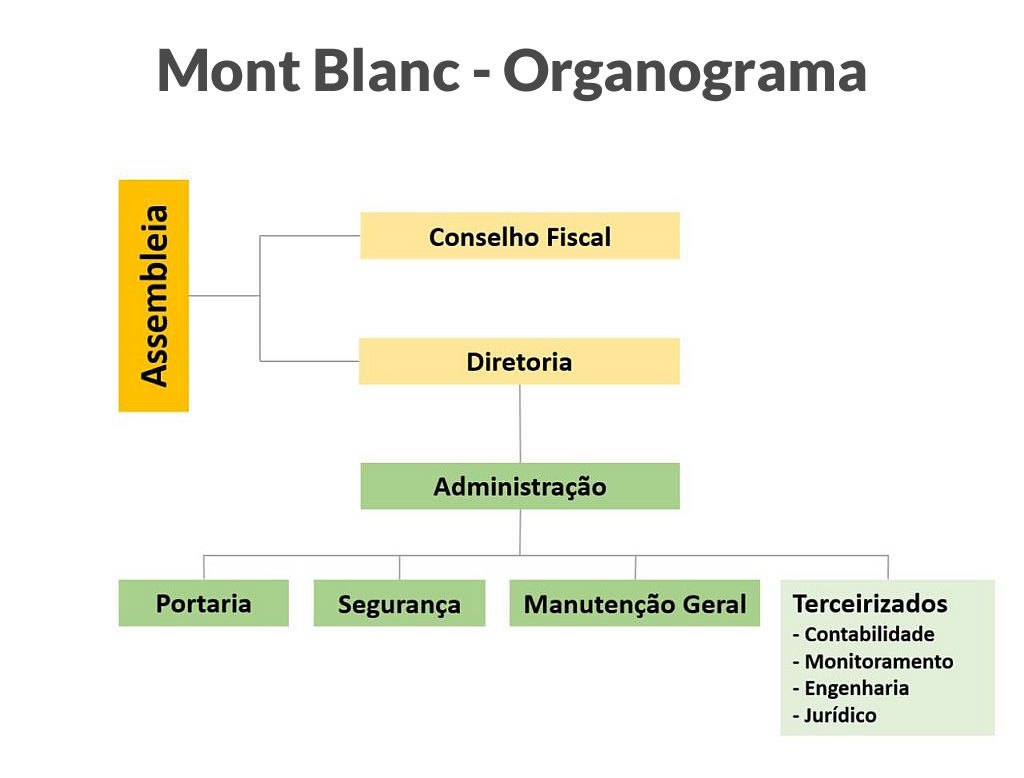 Mont Blanc - Organograma

Assembleia

Conselho Fiscal

Diretoria

Administração

Portaria

Segurança

Manutenção Geral

Terceirizados
- Contabilidade
- Monitoramento
- Engenharia
- Jurídico